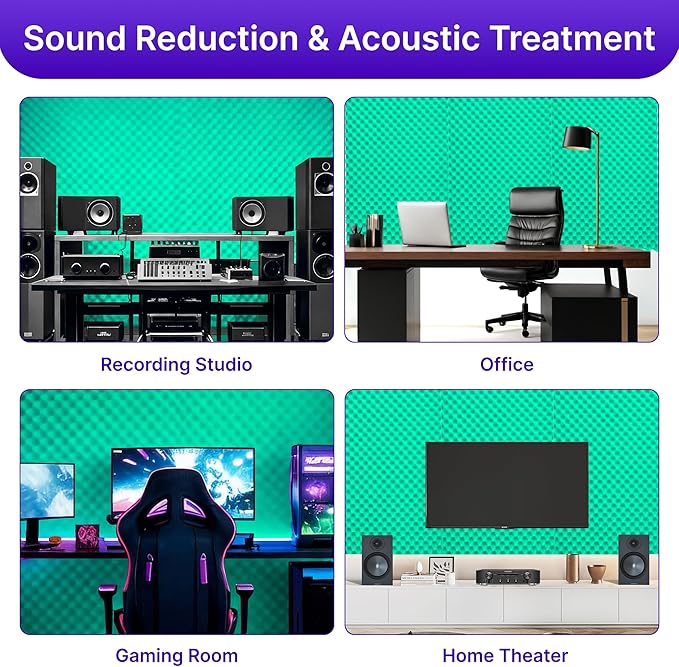 Sound Reduction & Acoustic Treatment

Recording Studio

Office

Gaming Room

Home Theater